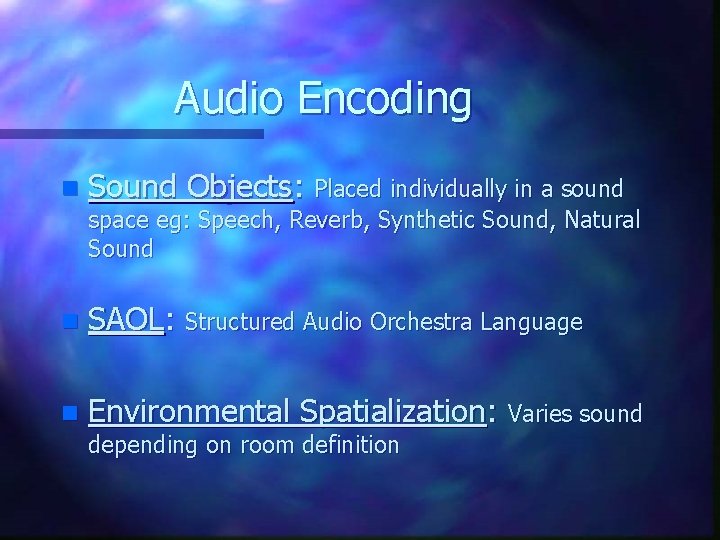 Audio Encoding

Sound Objects: Placed individually in a sound space eg: Speech, Reverb, Synthetic Sound, Natural Sound

SAOL: Structured Audio Orchestra Language

Environmental Spatialization: Varies sound depending on room definition